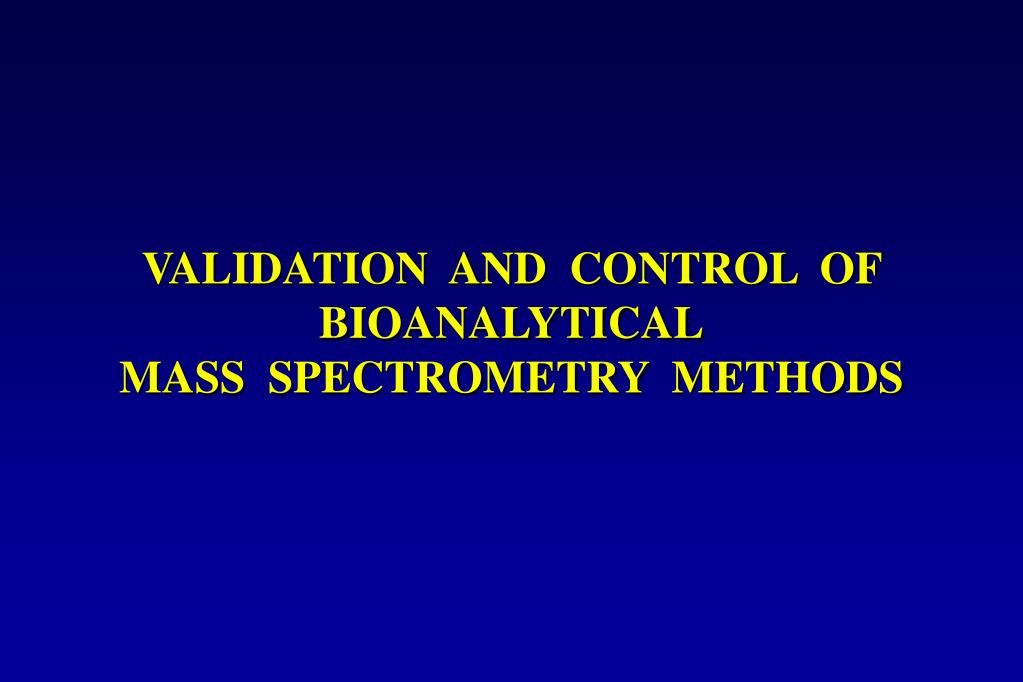 VALIDATION AND CONTROL OF BIOANALYTICAL MASS SPECTROMETRY METHODS